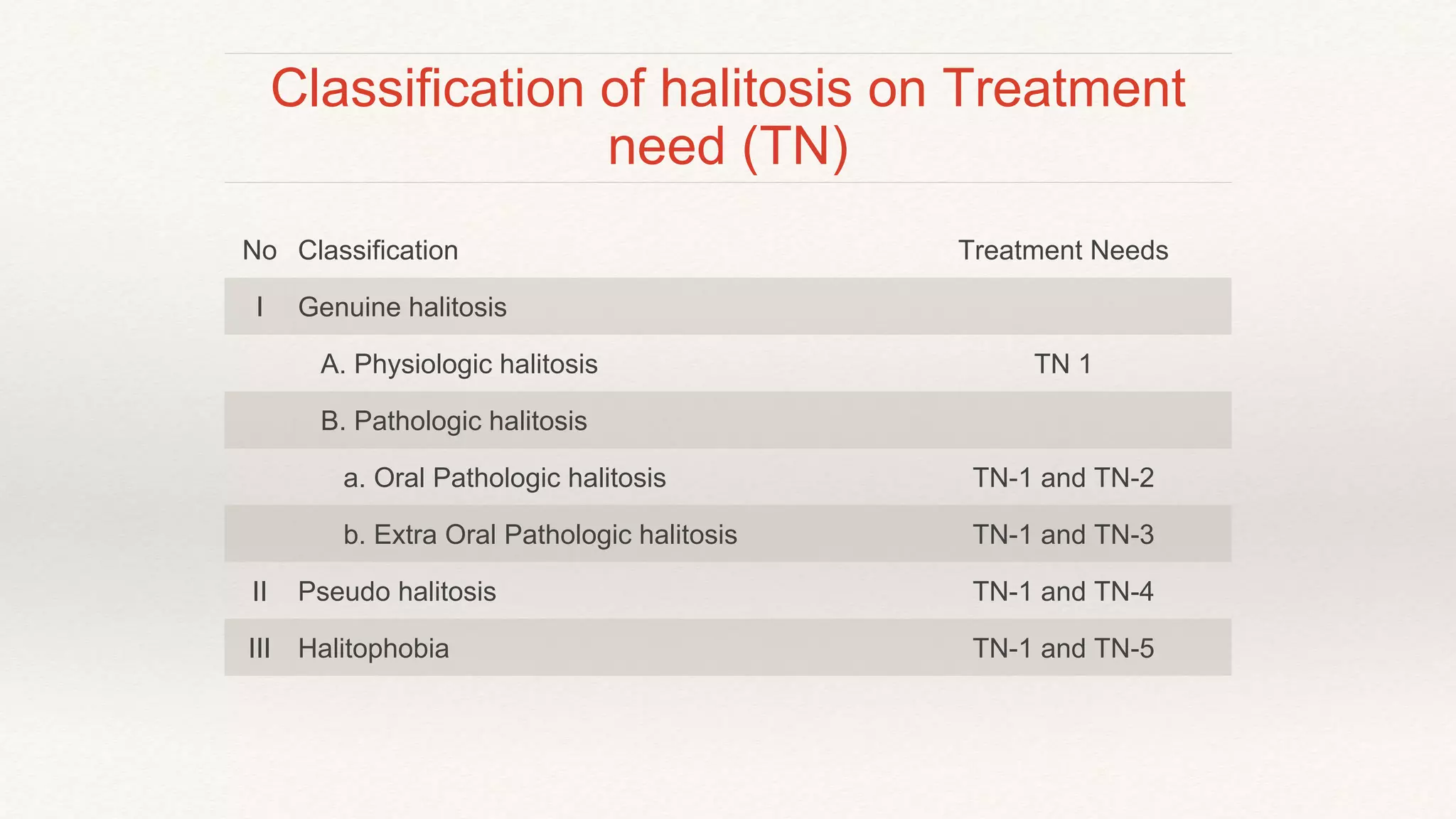 Classification of halitosis on Treatment need (TN)

| No | Classification | Treatment Needs |
|---|---|---|
| I | Genuine halitosis | |
| | A. Physiologic halitosis | TN 1 |
| | B. Pathologic halitosis | |
| | a. Oral Pathologic halitosis | TN-1 and TN-2 |
| | b. Extra Oral Pathologic halitosis | TN-1 and TN-3 |
| II | Pseudo halitosis | TN-1 and TN-4 |
| III | Halitophobia | TN-1 and TN-5 |